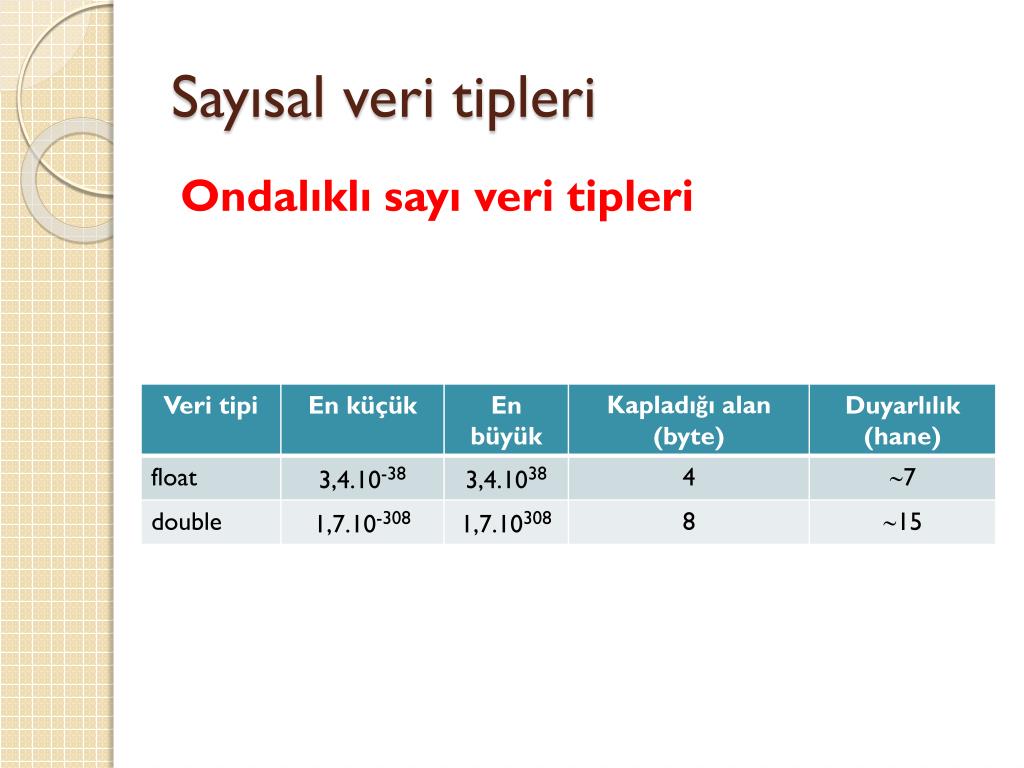 Sayısal veri tipleri

Ondalıklı sayı veri tipleri

| Veri tipi | En küçük | En büyük | Kapladığı alan (byte) | Duyarlılık (hane) |
|---|---|---|---|---|
| float | $3,4.10^{-38}$ | $3,4.10^{38}$ | 4 | ~7 |
| double | $1,7.10^{-308}$ | $1,7.10^{308}$ | 8 | ~15 |